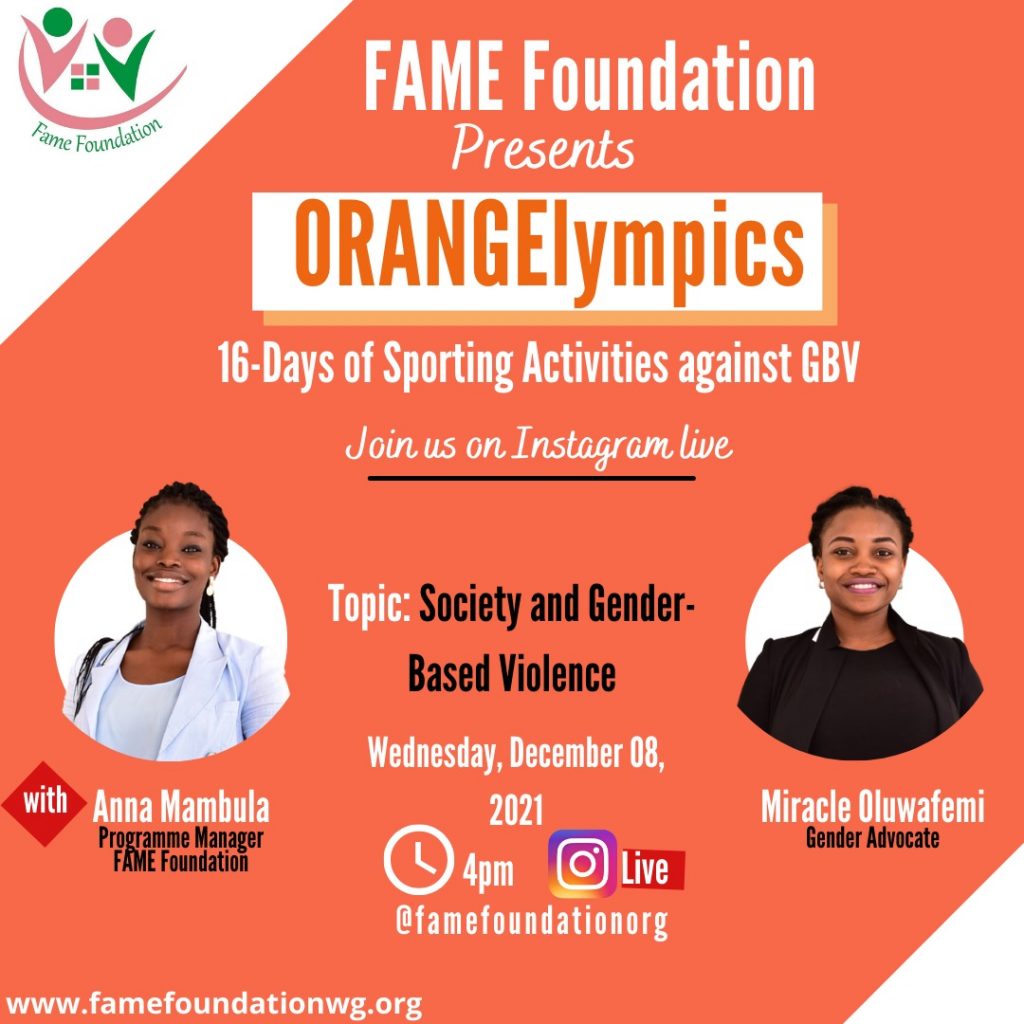 Fame Foundation

FAME Foundation
Presents
ORANGElympics
16-Days of Sporting Activities against GBV
Join us on Instagram live

Topic: Society and Gender-Based Violence

Wednesday, December 08, 2021

4pm Live
@famefoundationorg

with Anna Mambula
Programme Manager
FAME Foundation

Miracle Oluwafemi
Gender Advocate

www.famefoundationwg.org